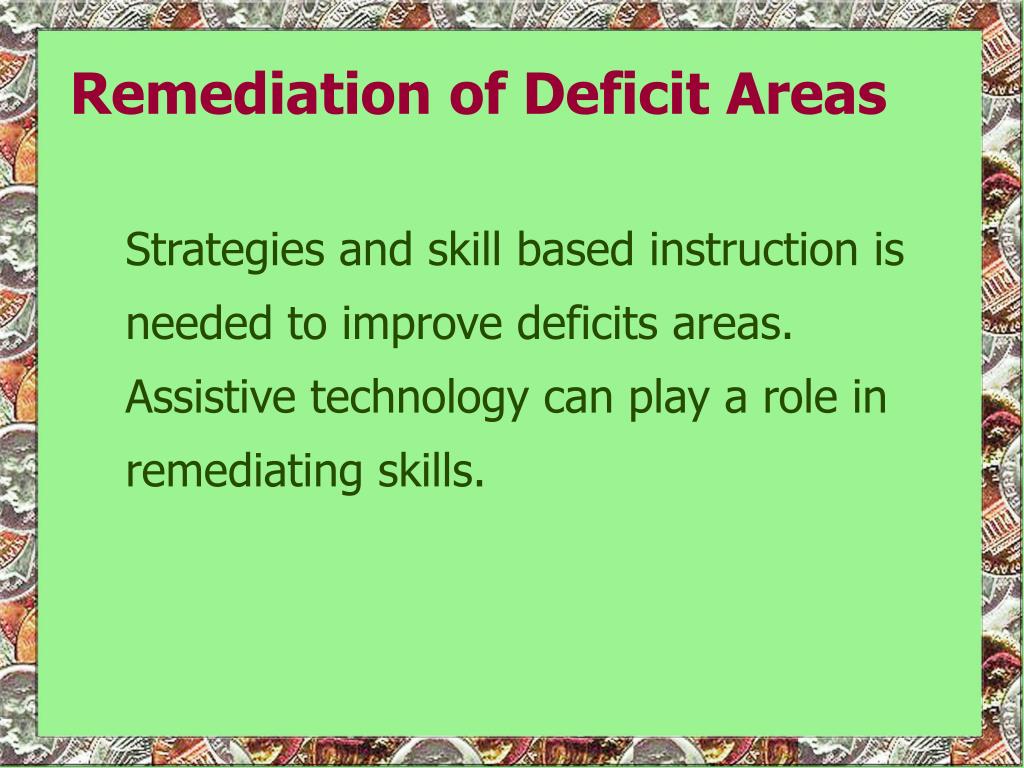 Remediation of Deficit Areas

Strategies and skill based instruction is needed to improve deficits areas. Assistive technology can play a role in remediating skills.